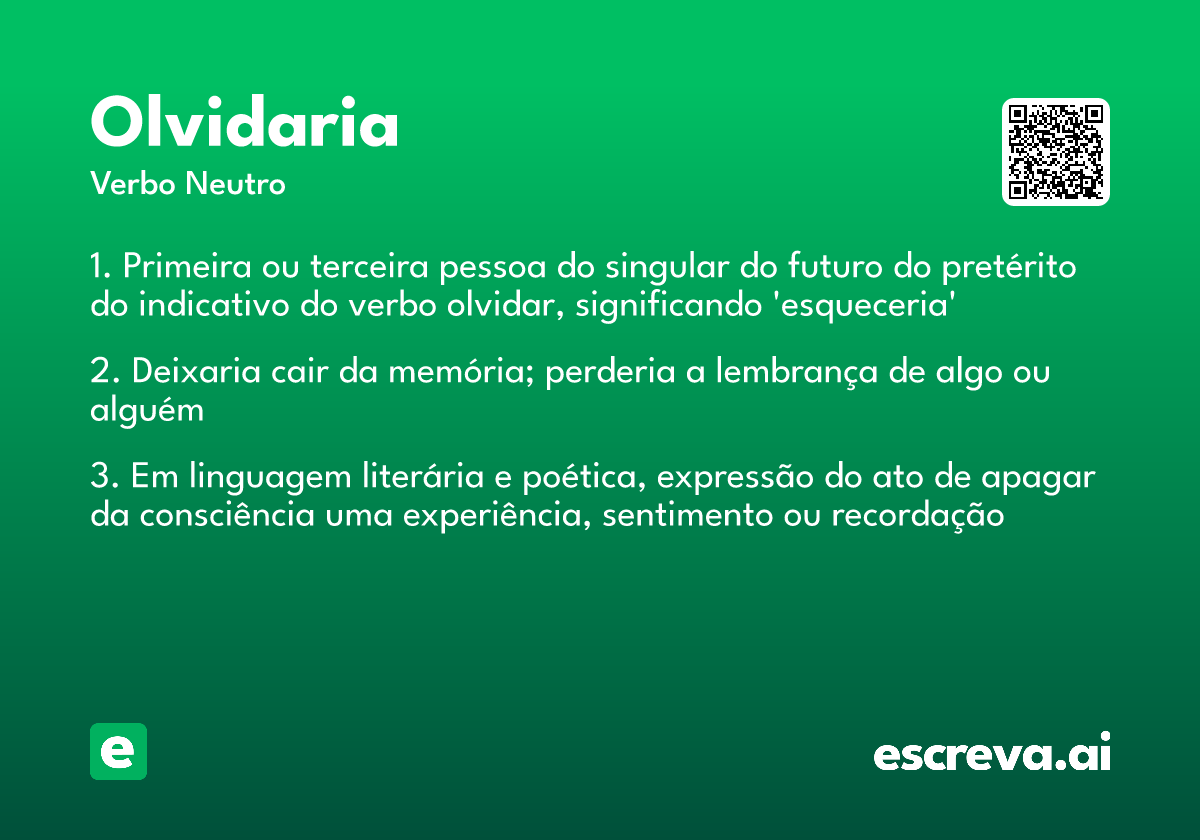 Olvidaria

Verbo Neutro

1. Primeira ou terceira pessoa do singular do futuro do pretérito do indicativo do verbo olvidar, significando 'esqueceria'

2. Deixaria cair da memória; perderia a lembrança de algo ou alguém

3. Em linguagem literária e poética, expressão do ato de apagar da consciência uma experiência, sentimento ou recordação

e

escreva.ai